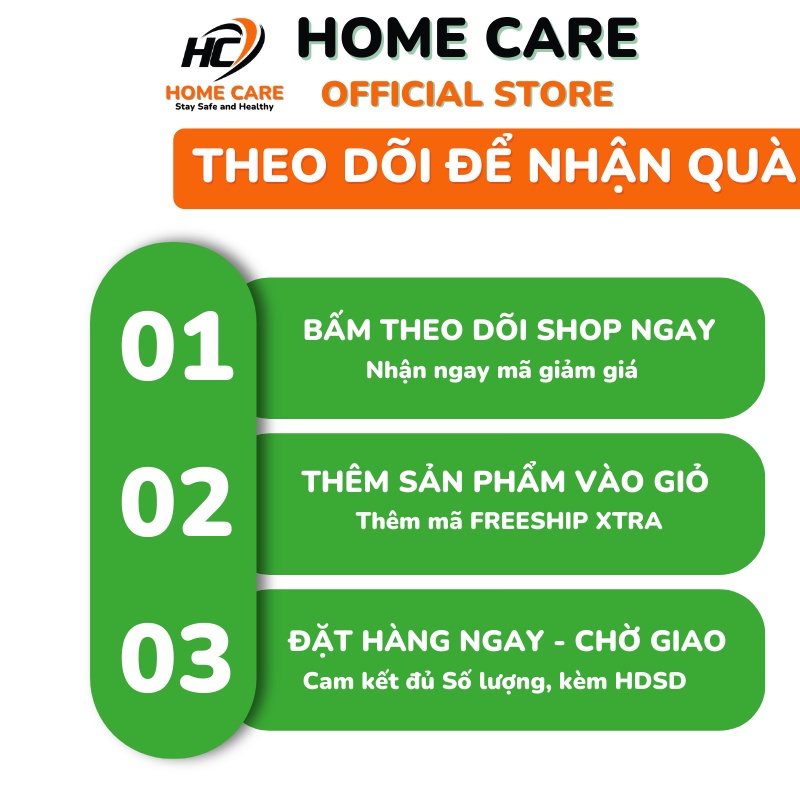 HC
HOME CARE
Stay Safe and Healthy

HOME CARE
OFFICIAL STORE

THEO DÕI ĐỂ NHẬN QUÀ

01
BẤM THEO DÕI SHOP NGAY
Nhận ngay mã giảm giá

02
THÊM SẢN PHẨM VÀO GIỎ
Thêm mã FREESHIP XTRA

03
ĐẶT HÀNG NGAY - CHỜ GIAO
Cam kết đủ Số lượng, kèm HDSD